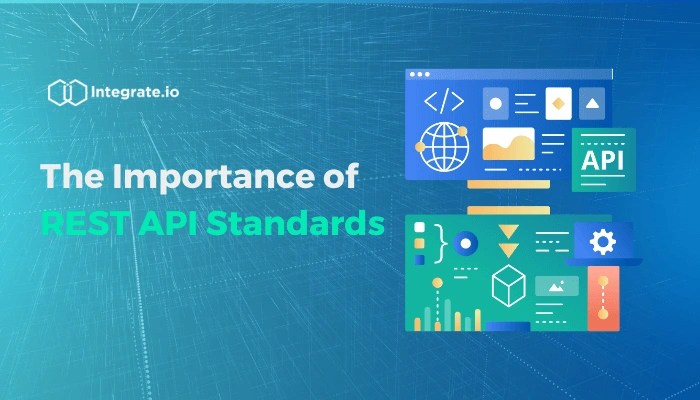 Integrate.io

The Importance of REST API Standards

</>

API